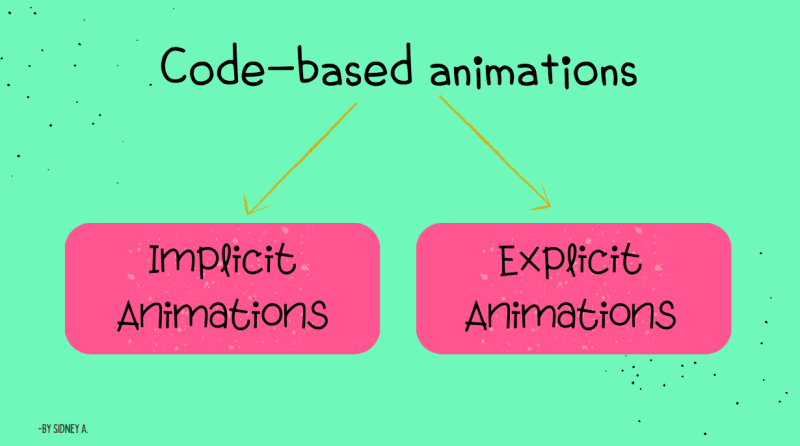 Code-based animations

Implicit Animations

Explicit Animations

-BY SIDNEY A.